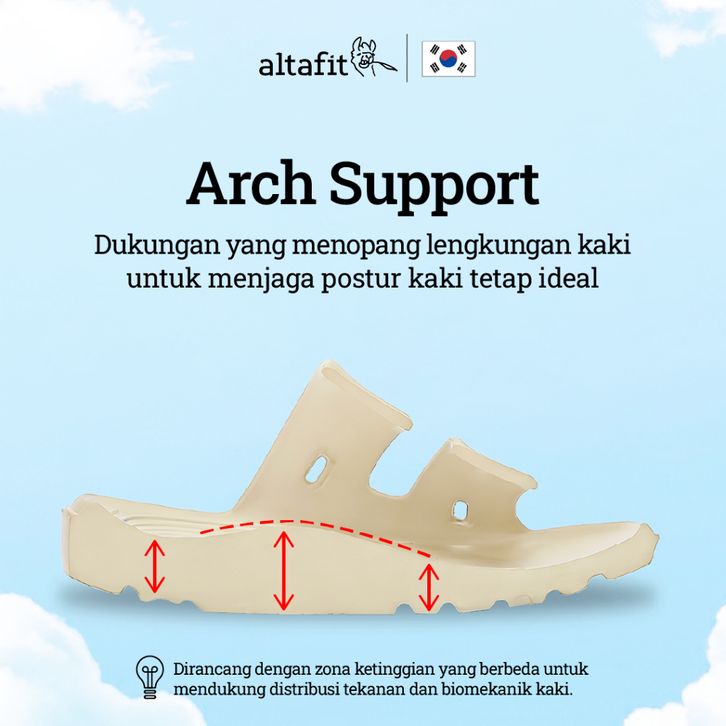 altafit

Arch Support

Dukungan yang menopang lengkungan kaki untuk menjaga postur kaki tetap ideal

Dirancang dengan zona ketinggian yang berbeda untuk mendukung distribusi tekanan dan biomekanik kaki.